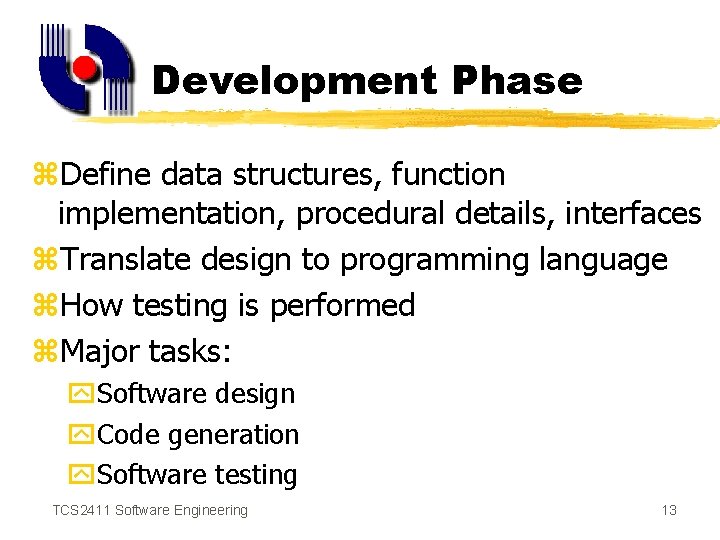 Development Phase

Define data structures, function implementation, procedural details, interfaces

Translate design to programming language

How testing is performed

Major tasks:

Software design

Code generation

Software testing

TCS2411 Software Engineering

13